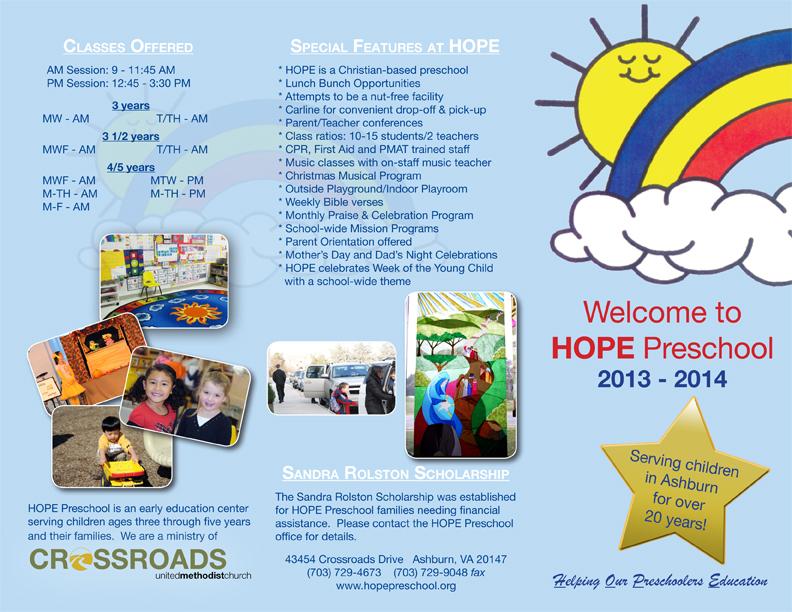 CLASSES OFFERED

AM Session: 9 - 11:45 AM
PM Session: 12:45 - 3:30 PM

3 years
MW - AM T/TH - AM

3 1/2 years
MWF - AM T/TH - AM

4/5 years
MWF - AM MTW - PM
M-TH - AM M-TH - PM
M-F - AM

HOPE Preschool is an early education center serving children ages three through five years and their families. We are a ministry of

CROSSROADS
unitedmethodistchurch

SPECIAL FEATURES AT HOPE

* HOPE is a Christian-based preschool
* Lunch Bunch Opportunities
* Attempts to be a nut-free facility
* Carline for convenient drop-off & pick-up
* Parent/Teacher conferences
* Class ratios: 10-15 students/2 teachers
* CPR, First Aid and PMAT trained staff
* Music classes with on-staff music teacher
* Christmas Musical Program
* Outside Playground/Indoor Playroom
* Weekly Bible verses
* Monthly Praise & Celebration Program
* School-wide Mission Programs
* Parent Orientation offered
* Mother's Day and Dad's Night Celebrations
* HOPE celebrates Week of the Young Child with a school-wide theme

SANDRA ROLSTON SCHOLARSHIP

The Sandra Rolston Scholarship was established for HOPE Preschool families needing financial assistance. Please contact the HOPE Preschool office for details.

43454 Crossroads Drive Ashburn, VA 20147
(703) 729-4673 (703) 729-9048 fax
www.hopepreschool.org

Welcome to
HOPE Preschool
2013 - 2014

Serving children in Ashburn for over 20 years!

Helping Our Preschoolers Education